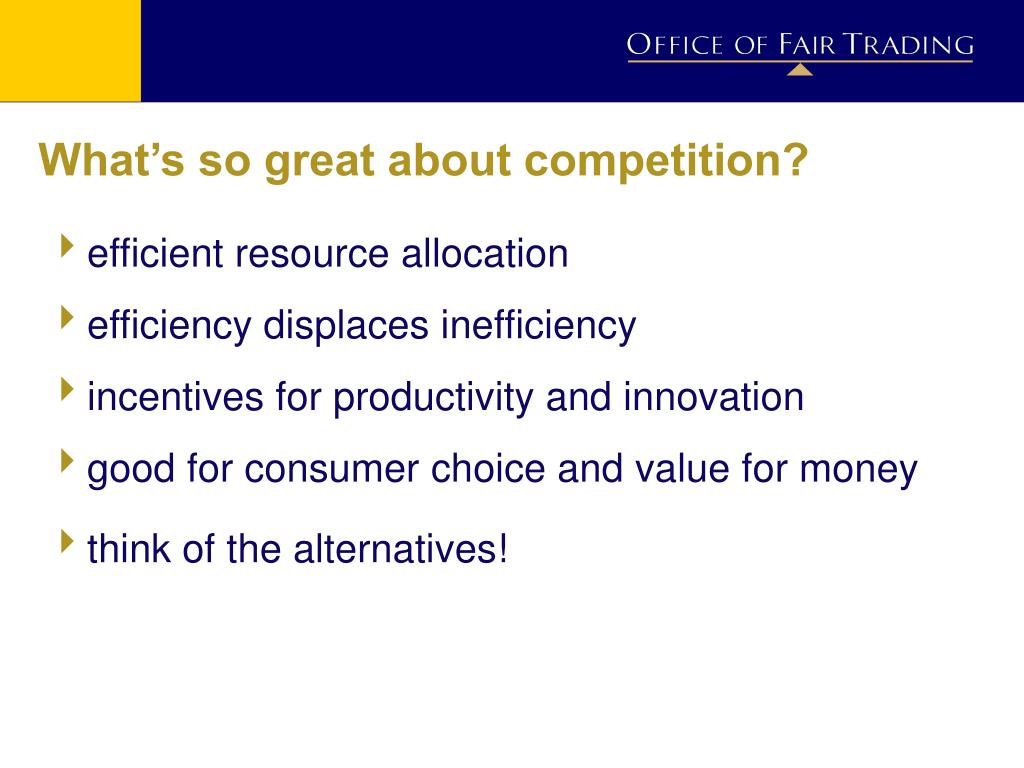 OFFICE OF FAIR TRADING

What's so great about competition?

efficient resource allocation

efficiency displaces inefficiency

incentives for productivity and innovation

good for consumer choice and value for money

think of the alternatives!